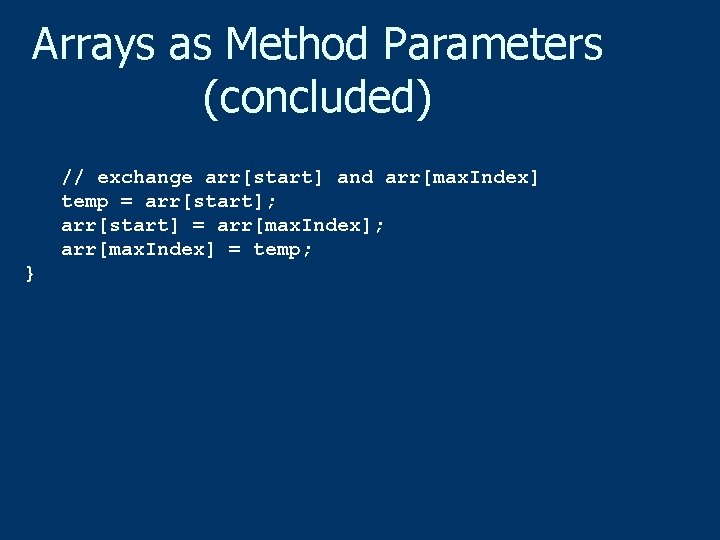 Arrays as Method Parameters (concluded)

// exchange arr[start] and arr[maxIndex]
temp = arr[start];
arr[start] = arr[maxIndex];
arr[maxIndex] = temp;
}